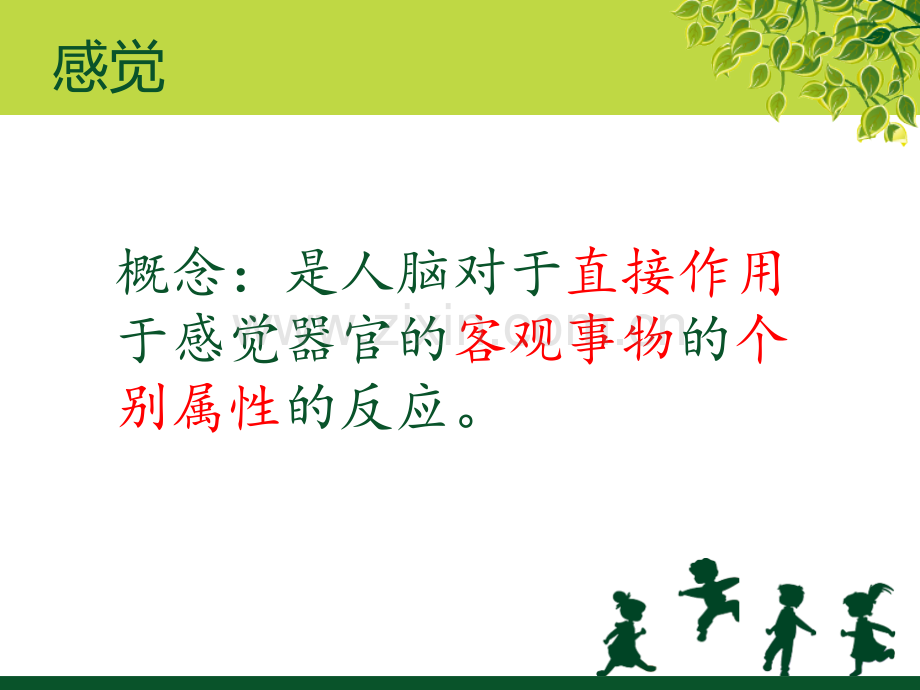 感觉

概念：是人脑对于直接作用于感觉器官的客观事物的个别属性的反应。

www.zixin.com.cn